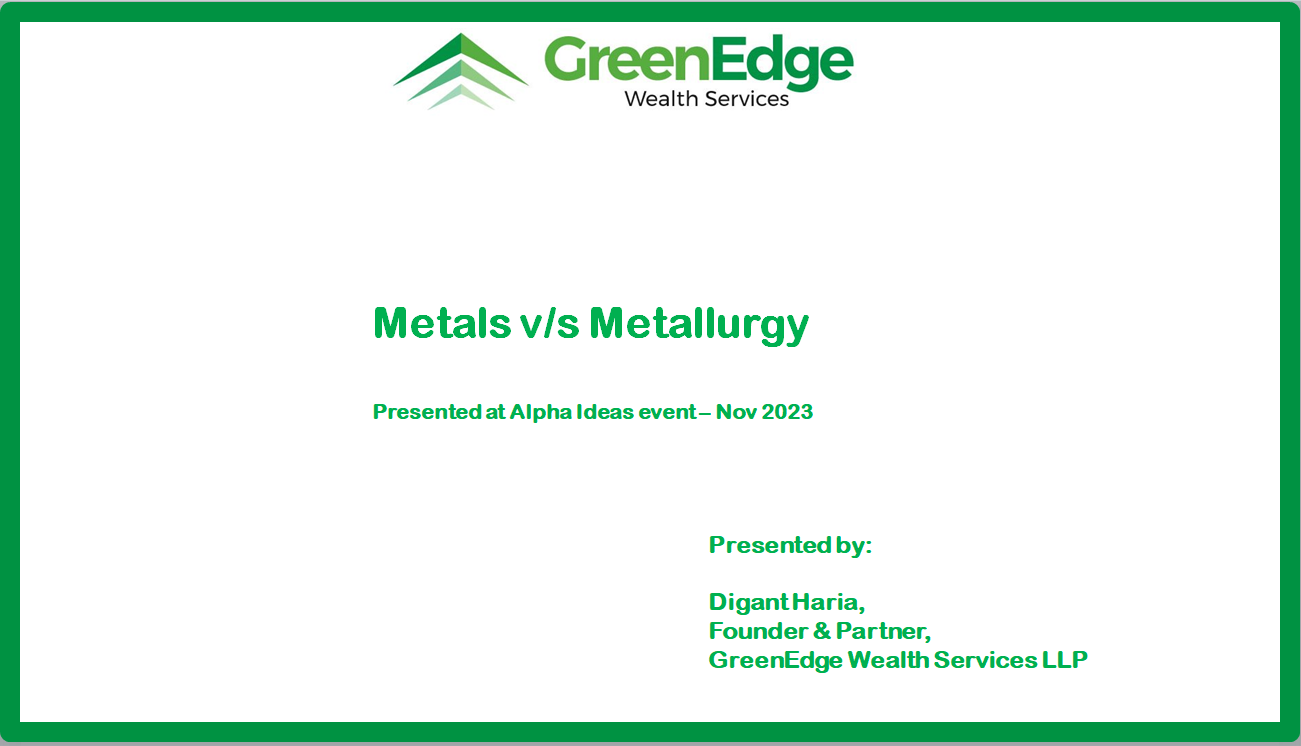 GreenEdge
Wealth Services

Metals v/s Metallurgy

Presented at Alpha Ideas event – Nov 2023

Presented by:

Digant Haria,
Founder & Partner,
GreenEdge Wealth Services LLP